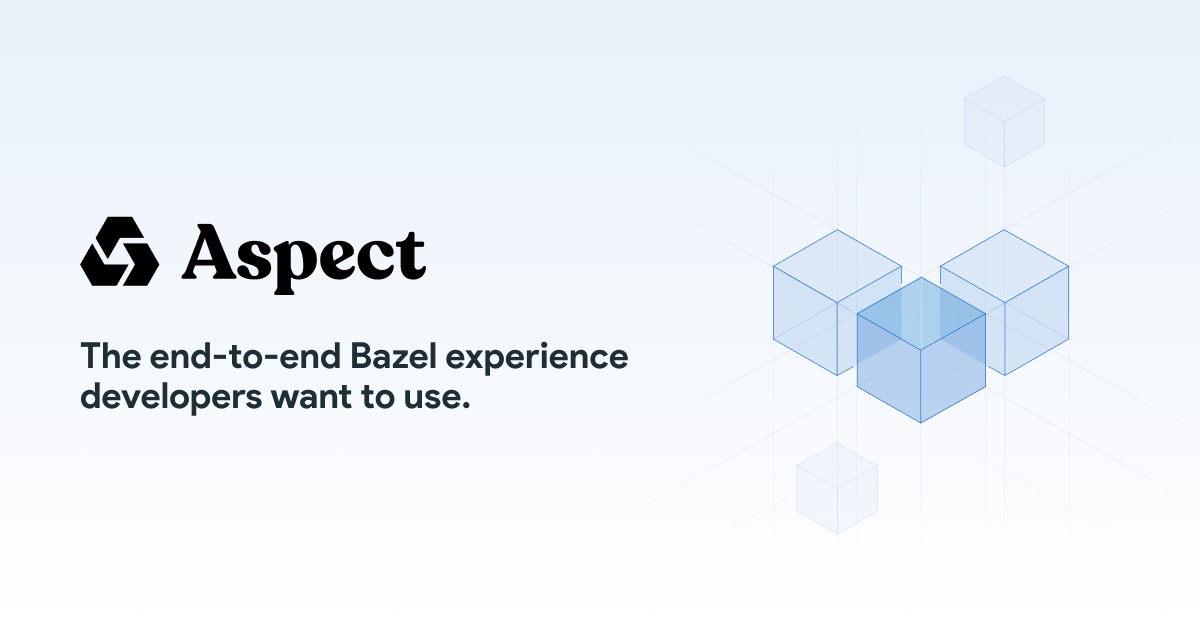 Aspect

The end-to-end Bazel experience developers want to use.